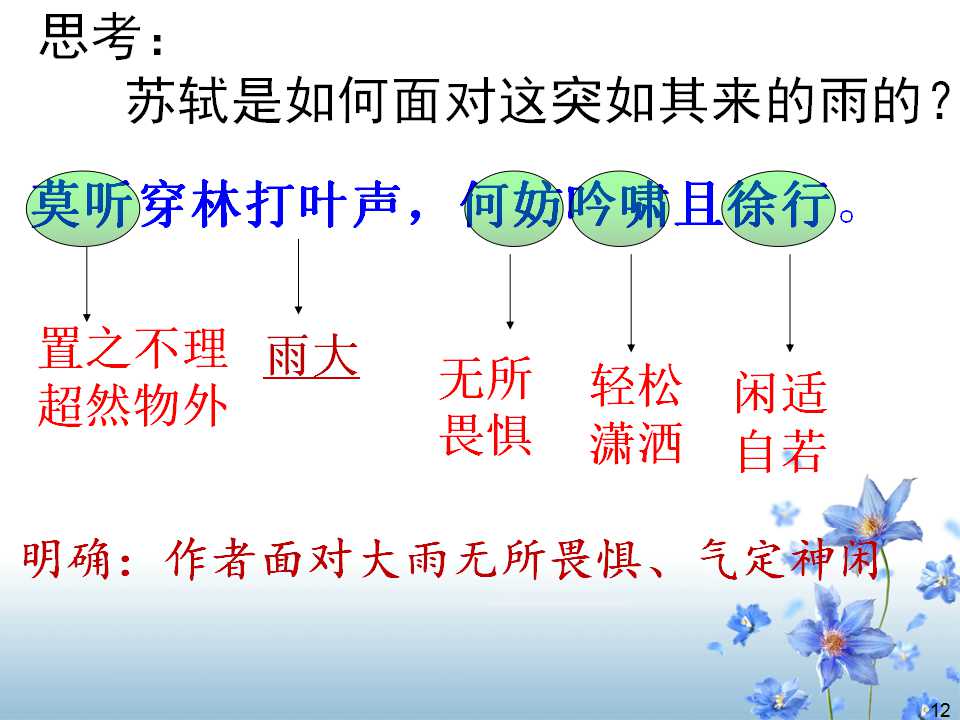 思考：

苏轼是如何面对这突如其来的雨的？

莫听穿林打叶声，何妨吟啸且徐行。

置之不理
超然物外

雨大

无所
畏惧

轻松
潇洒

闲适
自若

明确：作者面对大雨无所畏惧、气定神闲

12